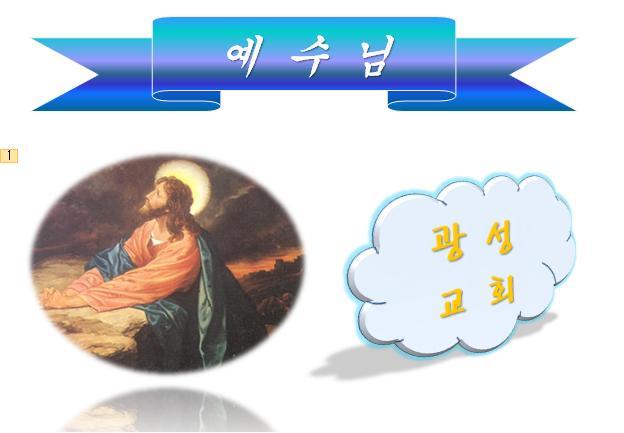 예 수 님

1

광 성
교 회